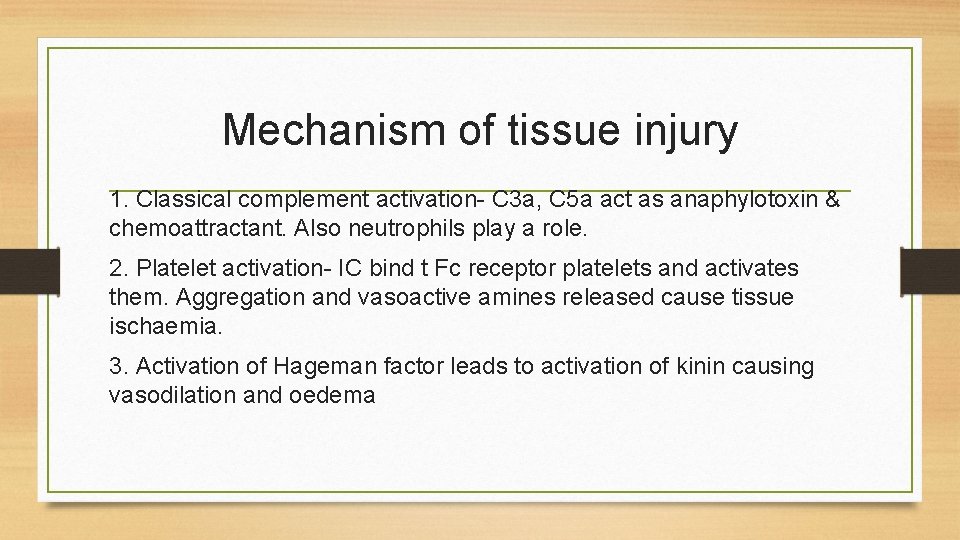 Mechanism of tissue injury

1. Classical complement activation- C3a, C5a act as anaphylotoxin & chemoattractant. Also neutrophils play a role.

2. Platelet activation- IC bind t Fc receptor platelets and activates them. Aggregation and vasoactive amines released cause tissue ischaemia.

3. Activation of Hageman factor leads to activation of kinin causing vasodilation and oedema